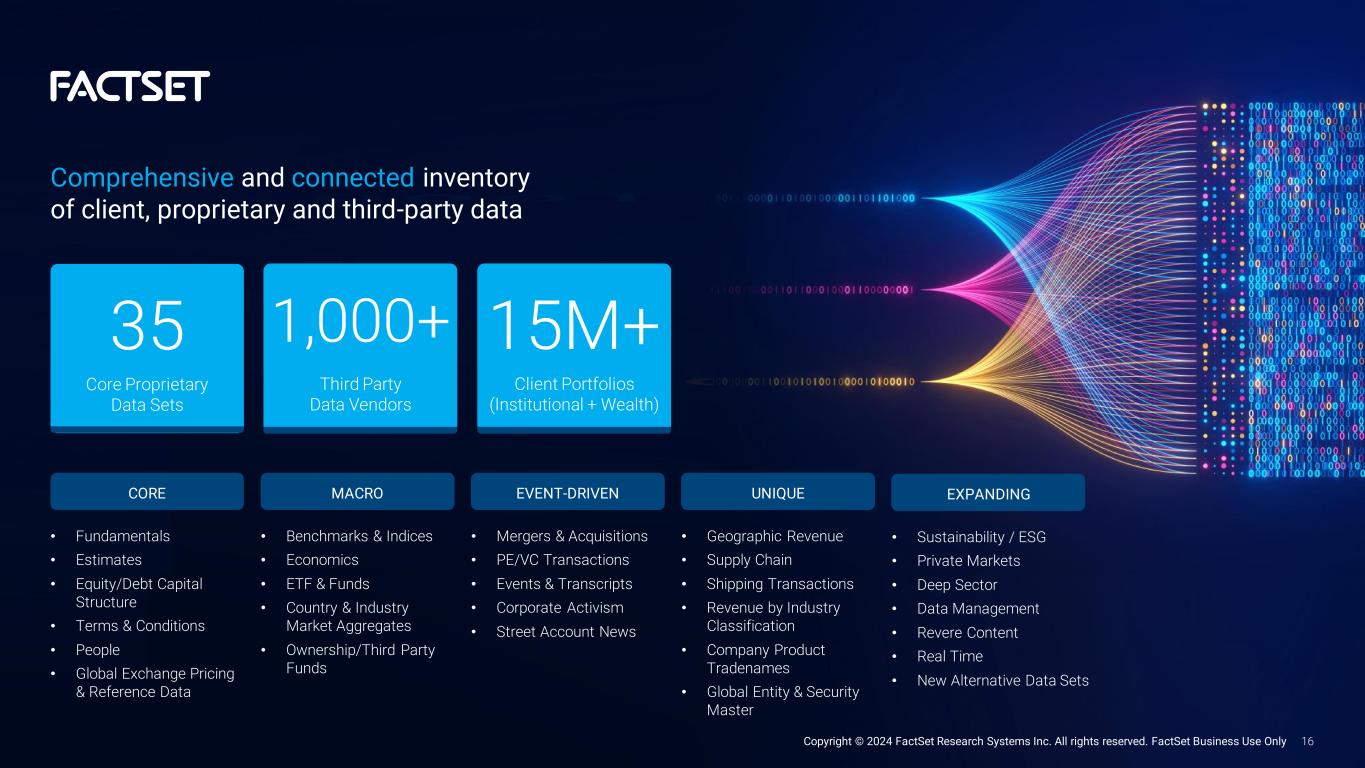 FACTSET

Comprehensive and connected inventory of client, proprietary and third-party data

35
Core Proprietary Data Sets

1,000+
Third Party Data Vendors

15M+
Client Portfolios (Institutional + Wealth)

CORE
• Fundamentals
• Estimates
• Equity/Debt Capital Structure
• Terms & Conditions
• People
• Global Exchange Pricing & Reference Data

MACRO
• Benchmarks & Indices
• Economics
• ETF & Funds
• Country & Industry Market Aggregates
• Ownership/Third Party Funds

EVENT-DRIVEN
• Mergers & Acquisitions
• PE/VC Transactions
• Events & Transcripts
• Corporate Activism
• Street Account News

UNIQUE
• Geographic Revenue
• Supply Chain
• Shipping Transactions
• Revenue by Industry Classification
• Company Product Tradenames
• Global Entity & Security Master

EXPANDING
• Sustainability / ESG
• Private Markets
• Deep Sector
• Data Management
• Revere Content
• Real Time
• New Alternative Data Sets

Copyright © 2024 FactSet Research Systems Inc. All rights reserved. FactSet Business Use Only 16